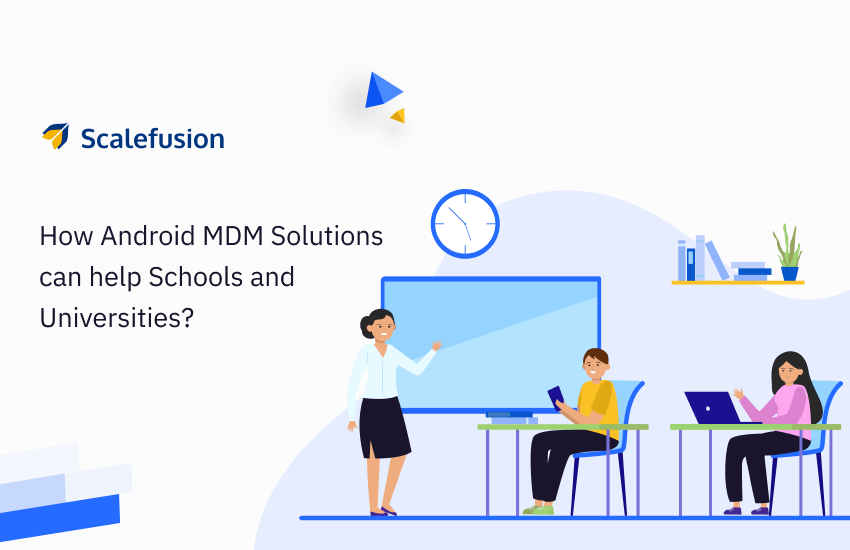 Scalefusion

How Android MDM Solutions can help Schools and Universities?